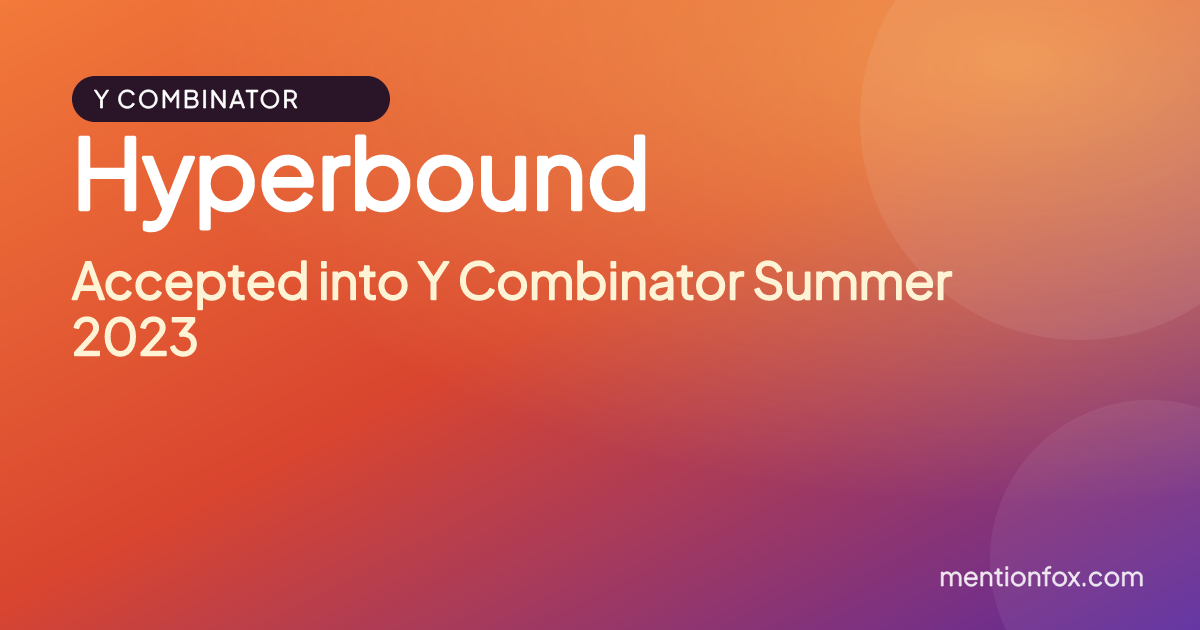 Y COMBINATOR

Hyperbound

Accepted into Y Combinator Summer 2023

mentionfox.com